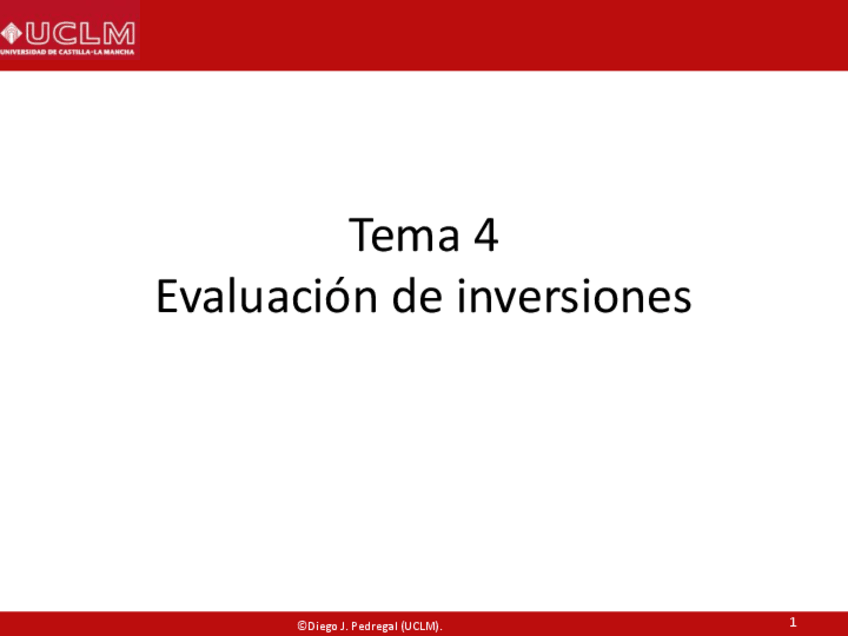 UCLM
UNIVERSIDAD DE CASTILLA-LA MANCHA

Tema 4
Evaluación de inversiones

©Diego J. Pedregal (UCLM).

1